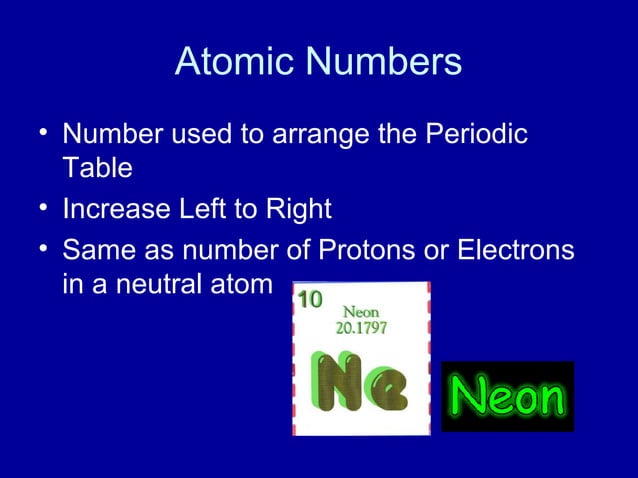 Atomic Numbers

• Number used to arrange the Periodic Table
• Increase Left to Right
• Same as number of Protons or Electrons in a neutral atom

10
Neon
20.1797
Ne

Neon